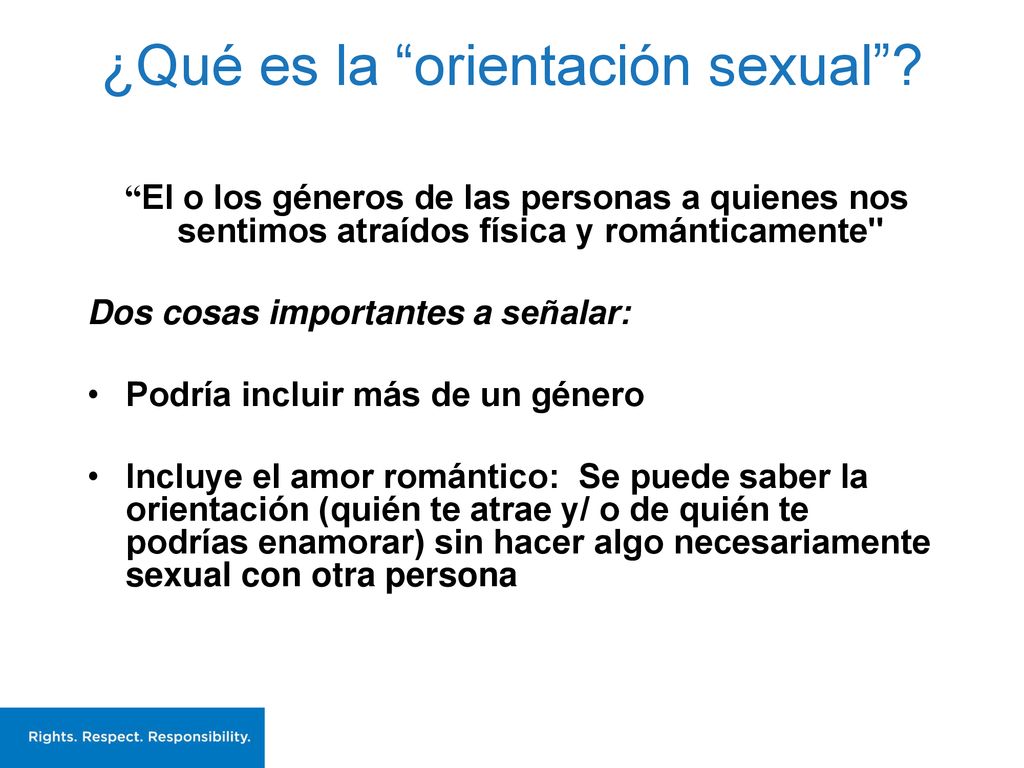 ¿Qué es la “orientación sexual”?

“El o los géneros de las personas a quienes nos sentimos atraídos física y románticamente"

Dos cosas importantes a señalar:

• Podría incluir más de un género

• Incluye el amor romántico:  Se puede saber la orientación (quién te atrae y/ o de quién te podrías enamorar) sin hacer algo necesariamente sexual con otra persona

Rights. Respect. Responsibility.